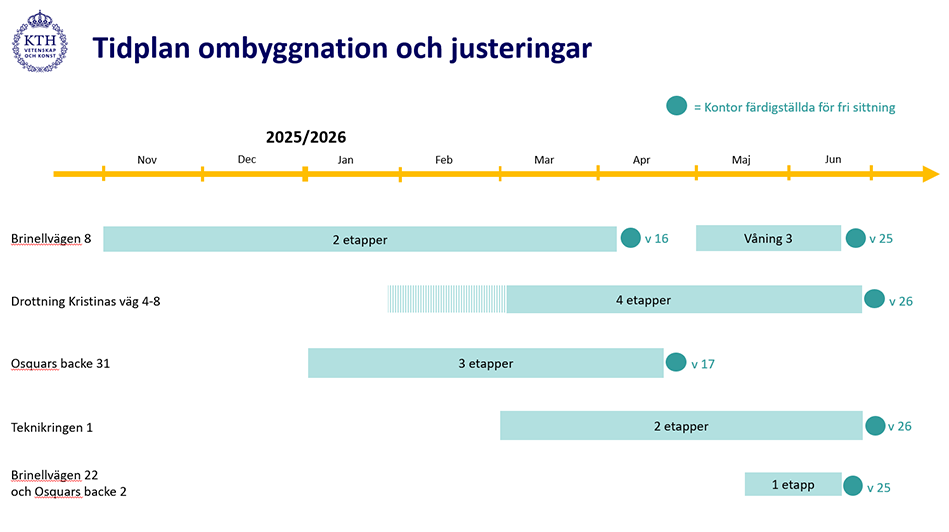 KTH VETENSKAP OCH KONST

Tidplan ombyggnation och justeringar

= Kontor färdigställda för fri sittning

2025/2026

Nov Dec Jan Feb Mar Apr Maj Jun

Brinellvägen 8
2 etapper
v 16
Våning 3
v 25

Drottning Kristinas väg 4-8
4 etapper
v 26

Osquars backe 31
3 etapper
v 17

Teknikringen 1
2 etapper
v 26

Brinellvägen 22 och Osquars backe 2
1 etapp
v 25